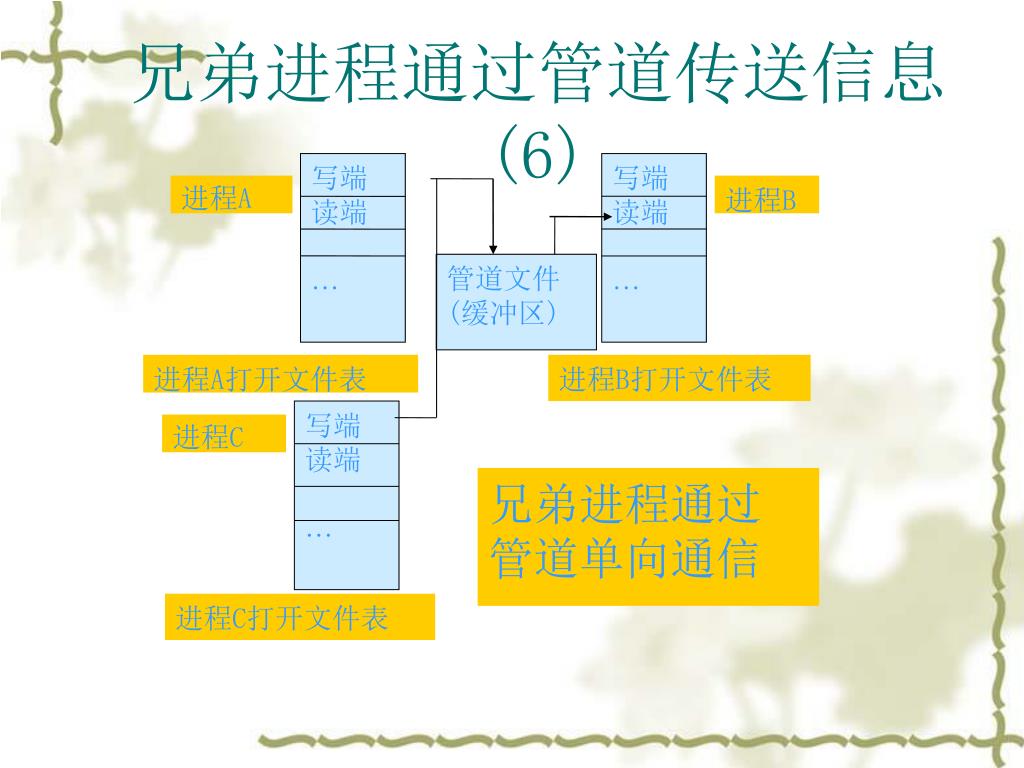 兄弟进程通过管道传送信息（6）

进程A

写端
读端
…

管道文件（缓冲区）

写端
读端
…

进程B

进程A打开文件表

进程B打开文件表

进程C

写端
读端
…

兄弟进程通过管道单向通信

进程C打开文件表